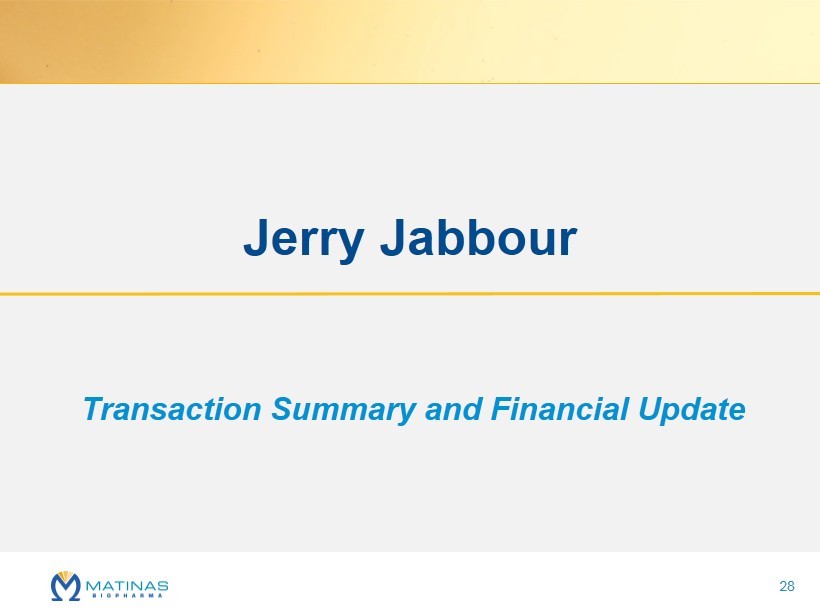 Jerry Jabbour

Transaction Summary and Financial Update

MATINAS BIOPHARMA

28